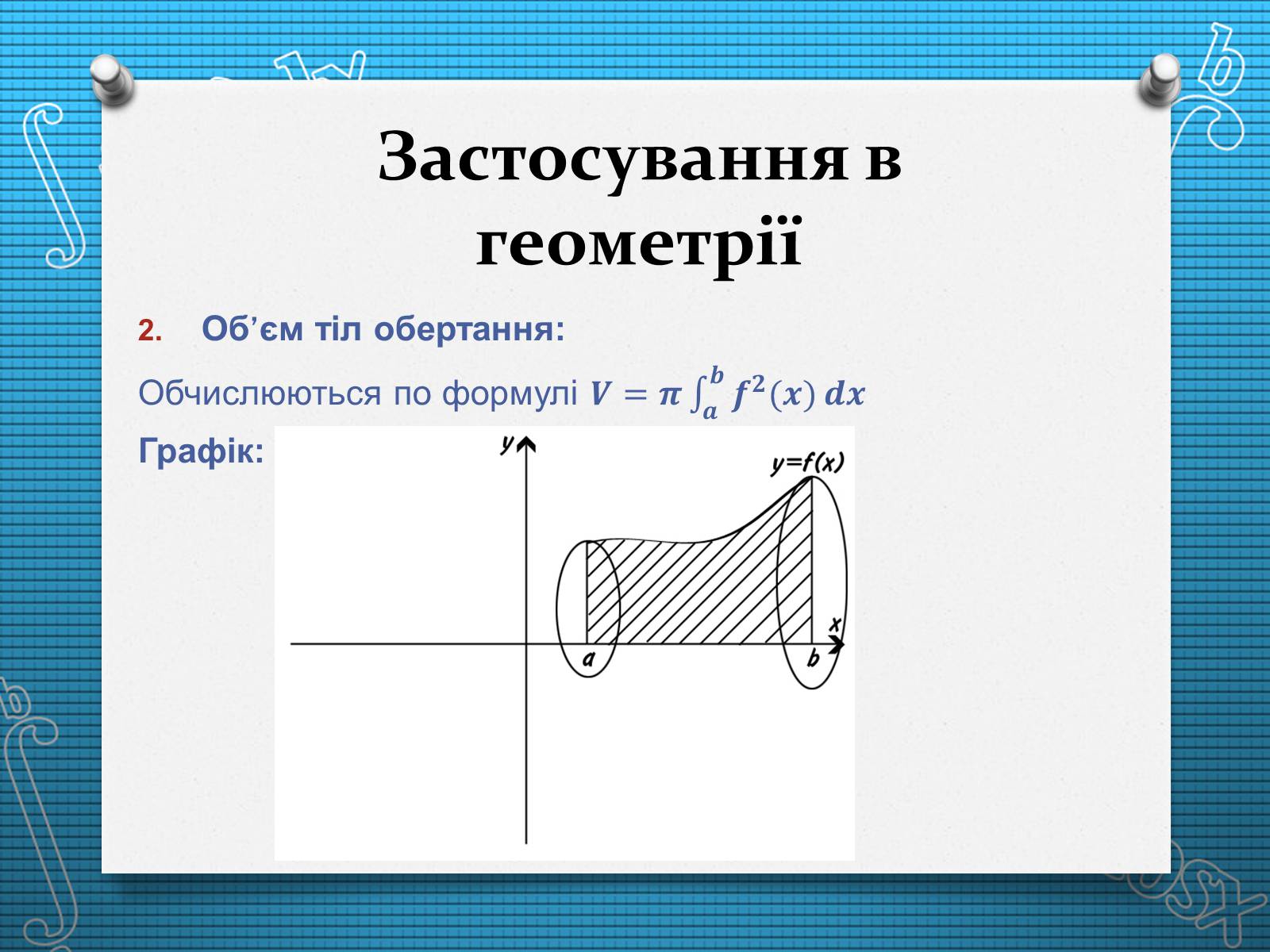 Застосування в геометрії

2. Об’єм тіл обертання:

Обчислюються по формулі $V = \pi \int_a^b f^2(x)\,dx$

Графік:

y
y=f(x)
x
a
b